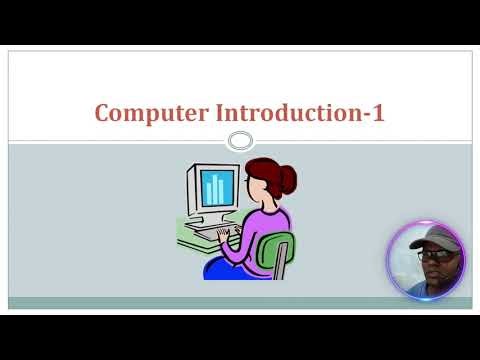 Computer Introduction-1